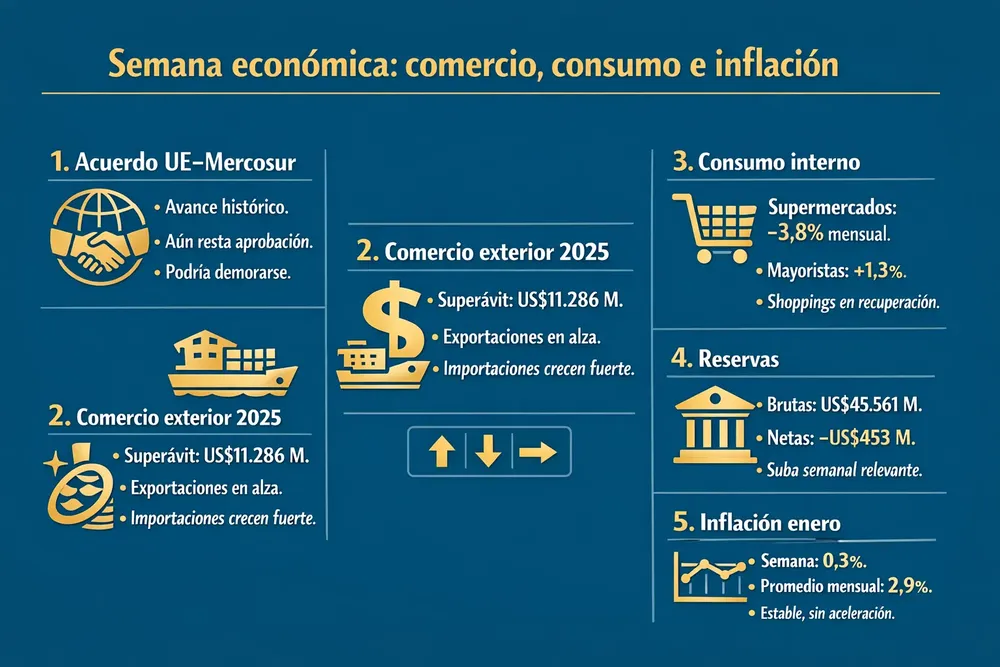 Semana económica: comercio, consumo e inflación

1. Acuerdo UE–Mercosur
• Avance histórico.
• Aún resta aprobación.
• Podría demorarse.

2. Comercio exterior 2025
• Superávit: US$11.286 M.
• Exportaciones en alza.
• Importaciones crecen fuerte.

2. Comercio exterior 2025
• Superávit: US$11.286 M.
• Exportaciones en alza.
• Importaciones crecen fuerte.

3. Consumo interno
Supermercados: –3,8% mensual.
• Mayoristas: +1,3%.
• Shoppings en recuperación.

4. Reservas
• Brutas: US$45.561 M.
• Netas: –US$453 M.
• Suba semanal relevante.

5. Inflación enero
• Semana: 0,3%.
• Promedio mensual: 2,9%.
• Estable, sin aceleración.